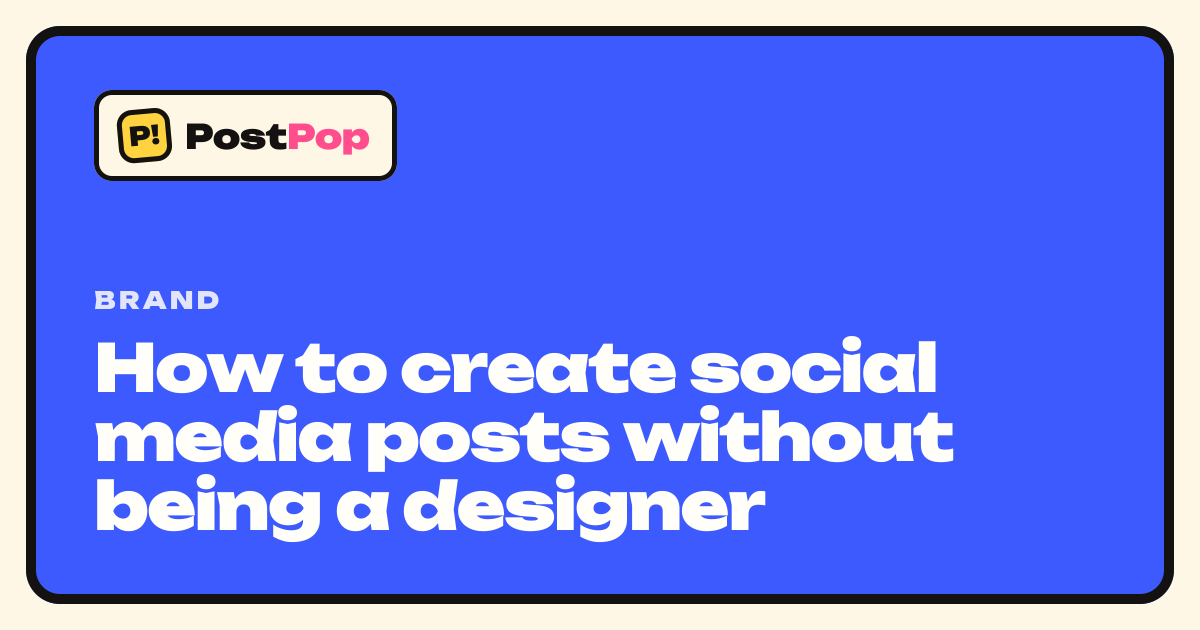 P! PostPop

BRAND

How to create social media posts without being a designer